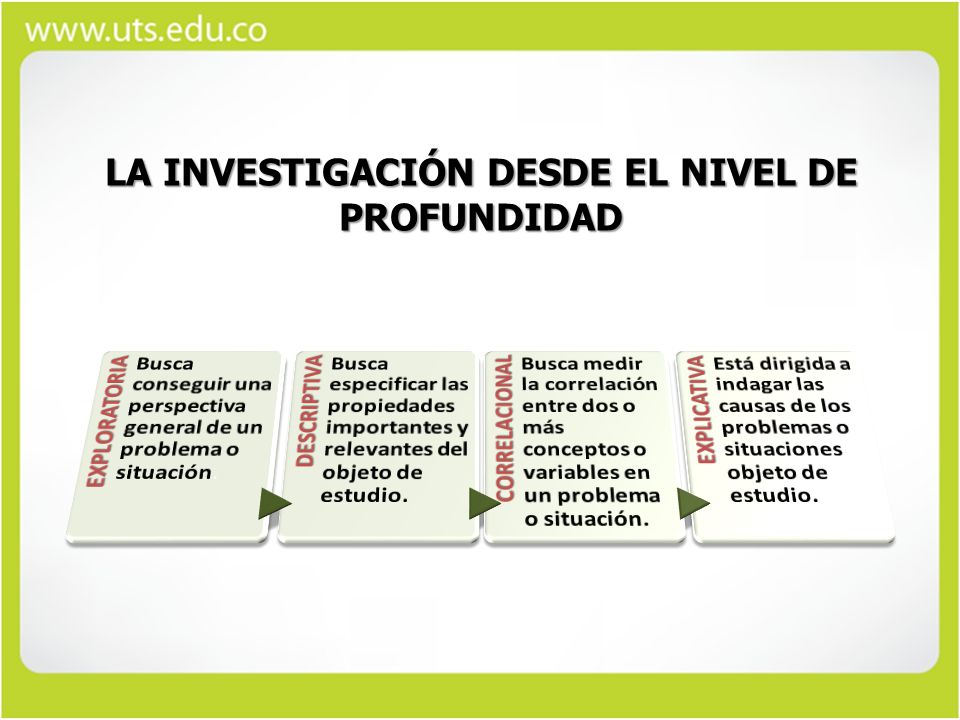 www.uts.edu.co

LA INVESTIGACIÓN DESDE EL NIVEL DE PROFUNDIDAD

EXPLORATORIA
Busca conseguir una perspectiva general de un problema o situación

DESCRIPTIVA
Busca especificar las propiedades importantes y relevantes del objeto de estudio.

CORRELACIONAL
Busca medir la correlación entre dos o más conceptos o variables en un problema o situación.

EXPLICATIVA
Está dirigida a indagar las causas de los problemas o situaciones objeto de estudio.